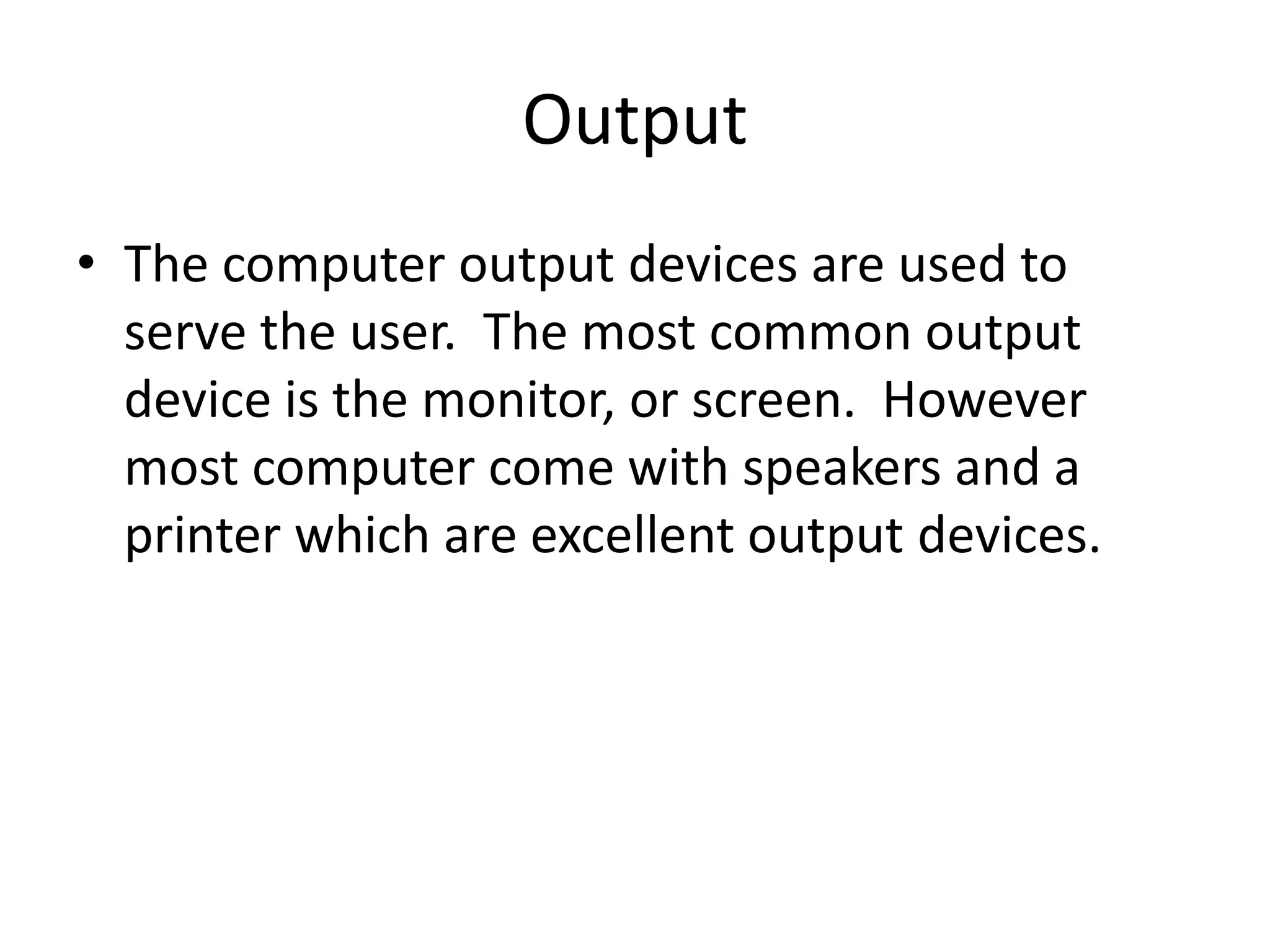 Output

• The computer output devices are used to serve the user.  The most common output device is the monitor, or screen.  However most computer come with speakers and a printer which are excellent output devices.